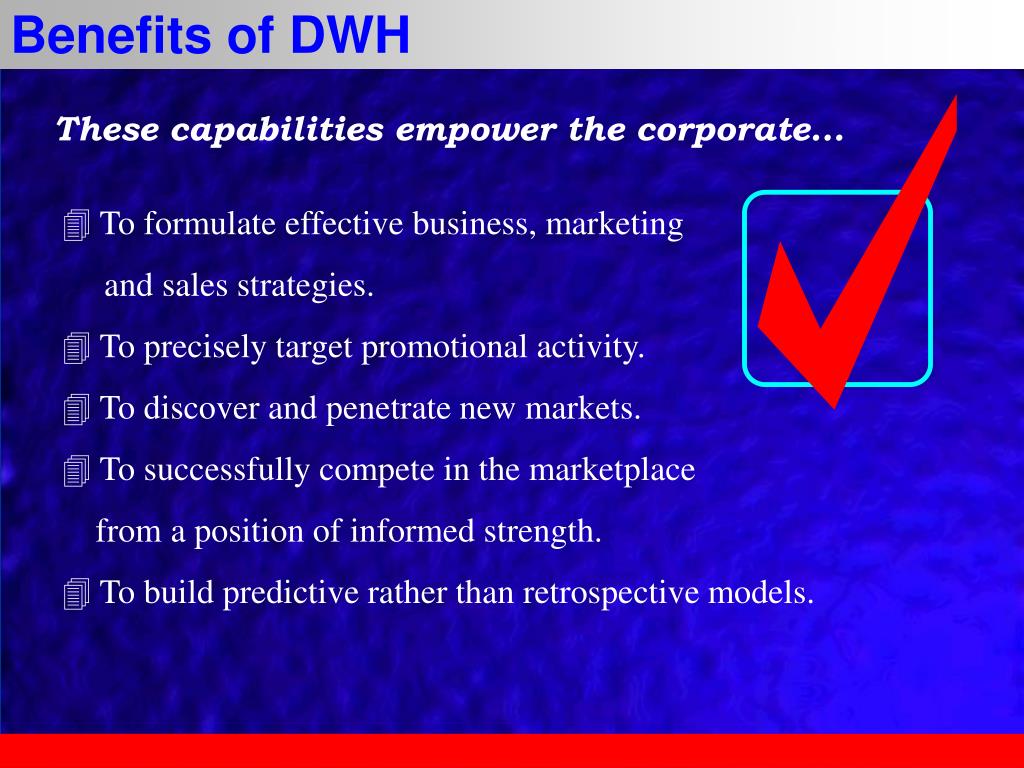 Benefits of DWH

These capabilities empower the corporate…

To formulate effective business, marketing and sales strategies.

To precisely target promotional activity.

To discover and penetrate new markets.

To successfully compete in the marketplace from a position of informed strength.

To build predictive rather than retrospective models.